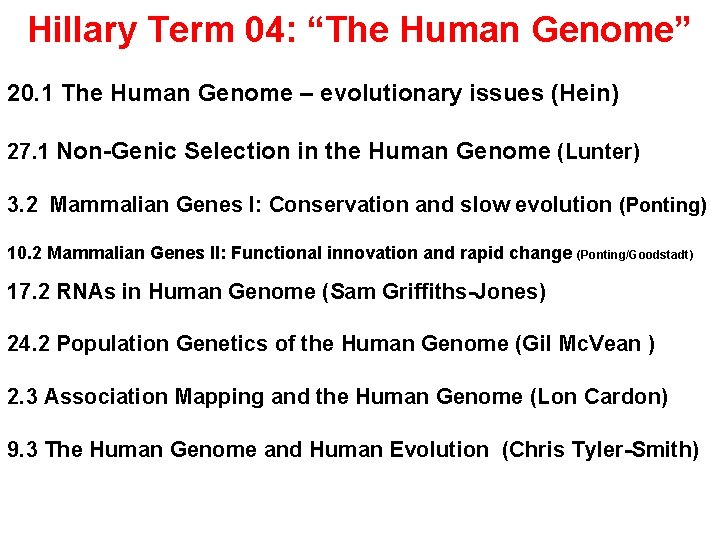 Hillary Term 04: “The Human Genome”

20.1 The Human Genome – evolutionary issues (Hein)

27.1 Non-Genic Selection in the Human Genome (Lunter)

3.2 Mammalian Genes I: Conservation and slow evolution (Ponting)

10.2 Mammalian Genes II: Functional innovation and rapid change (Ponting/Goodstadt)

17.2 RNAs in Human Genome (Sam Griffiths-Jones)

24.2 Population Genetics of the Human Genome (Gil McVean )

2.3 Association Mapping and the Human Genome (Lon Cardon)

9.3 The Human Genome and Human Evolution (Chris Tyler-Smith)